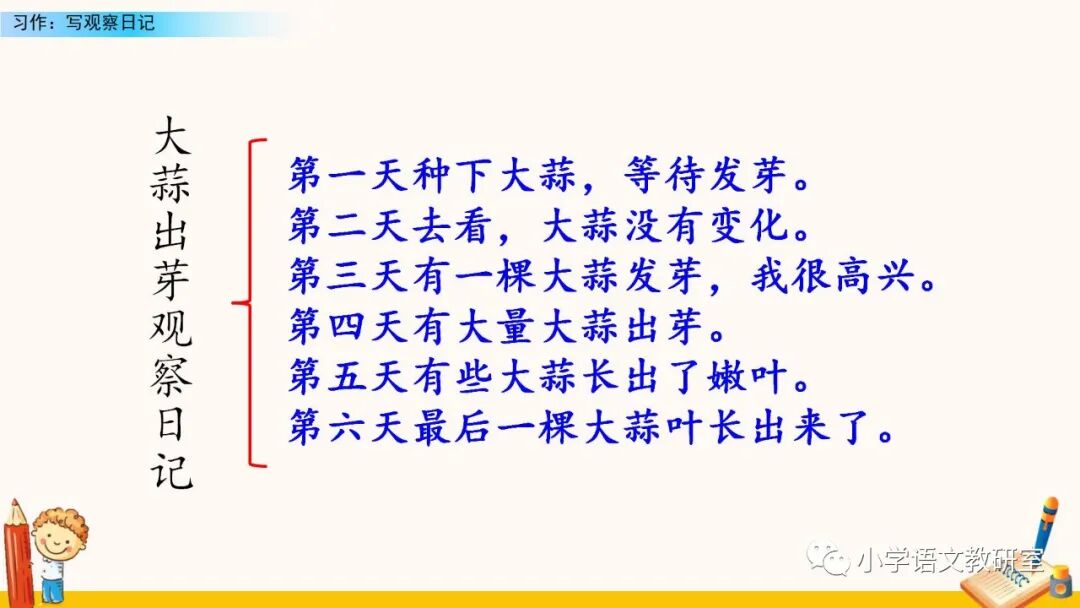 习作：写观察日记

大蒜出芽观察日记

第一天种下大蒜，等待发芽。
第二天去看，大蒜没有变化。
第三天有一棵大蒜发芽，我很高兴。
第四天有大量大蒜出芽。
第五天有些大蒜长出了嫩叶。
第六天最后一棵大蒜叶长出来了。

小学语文教研室